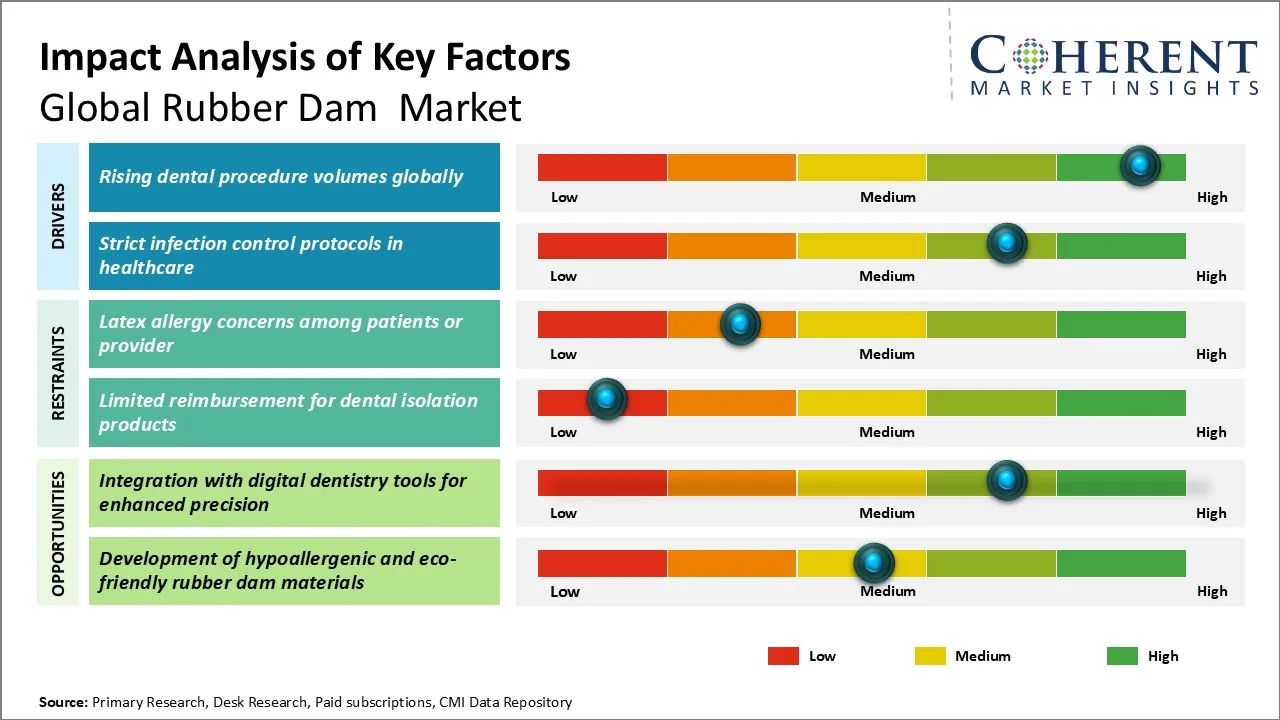 Impact Analysis of Key Factors
Global Rubber Dam Market

COHERENT
MARKET INSIGHTS

DRIVERS

Rising dental procedure volumes globally
Low Medium High

Strict infection control protocols in healthcare
Low Medium High

RESTRAINTS

Latex allergy concerns among patients or provider
Low Medium High

Limited reimbursement for dental isolation products
Low Medium High

OPPORTUNITIES

Integration with digital dentistry tools for enhanced precision
Low Medium High

Development of hypoallergenic and eco-friendly rubber dam materials
Low Medium High

Low Medium High

Source: Primary Research, Desk Research, Paid subscriptions, CMI Data Repository